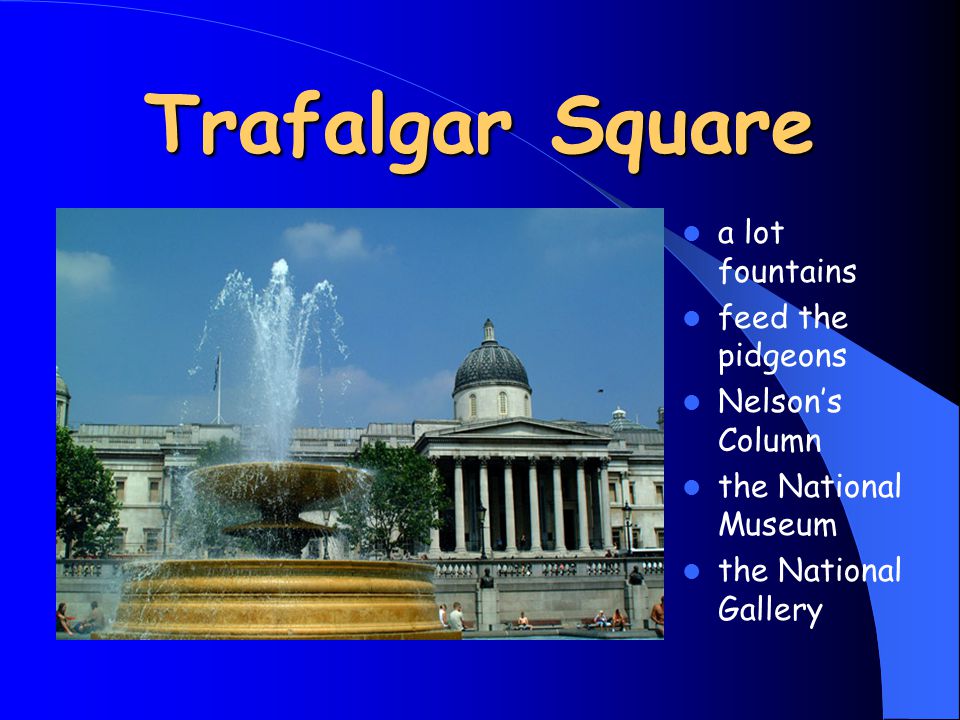 Trafalgar Square

- a lot fountains
- feed the pidgeons
- Nelson's Column
- the National Museum
- the National Gallery